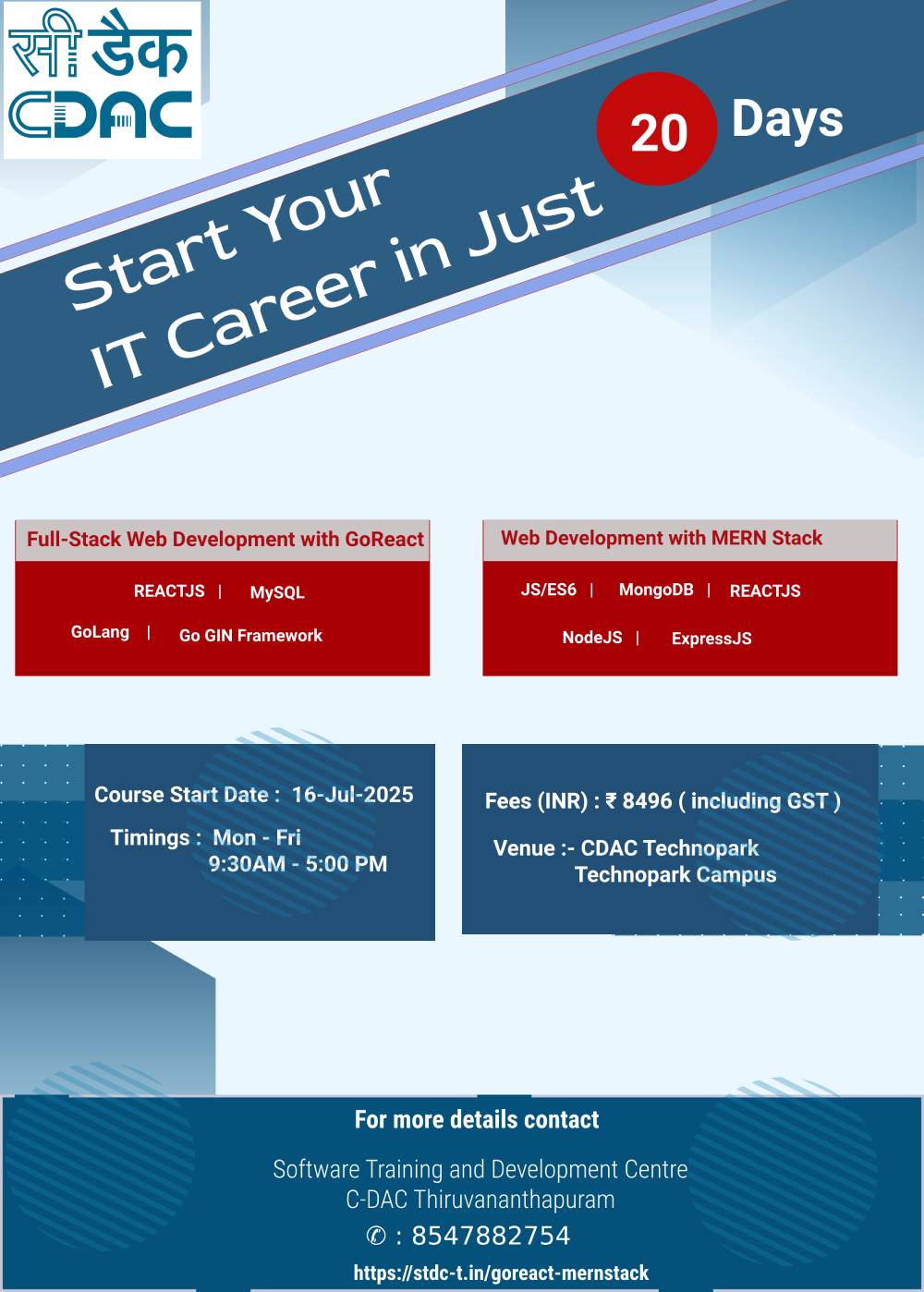 सी डैक
CDAC

Start Your IT Career in Just 20 Days

Full-Stack Web Development with GoReact

REACTJS | MySQL

GoLang | Go GIN Framework

Web Development with MERN Stack

JS/ES6 | MongoDB | REACTJS

NodeJS | ExpressJS

Course Start Date : 16-Jul-2025

Timings : Mon - Fri
9:30AM - 5:00 PM

Fees (INR) : ₹ 8496 ( including GST )

Venue :- CDAC Technopark
Technopark Campus

For more details contact

Software Training and Development Centre
C-DAC Thiruvananthapuram
✆ : 8547882754
https://stdc-t.in/goreact-mernstack